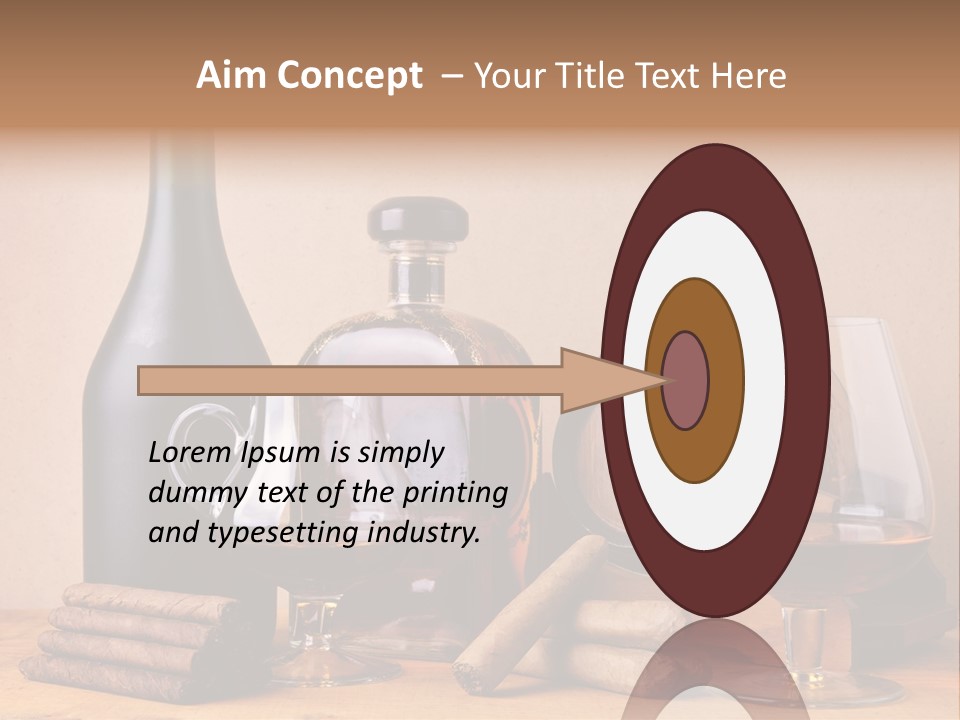 Aim Concept – Your Title Text Here

Lorem Ipsum is simply dummy text of the printing and typesetting industry.